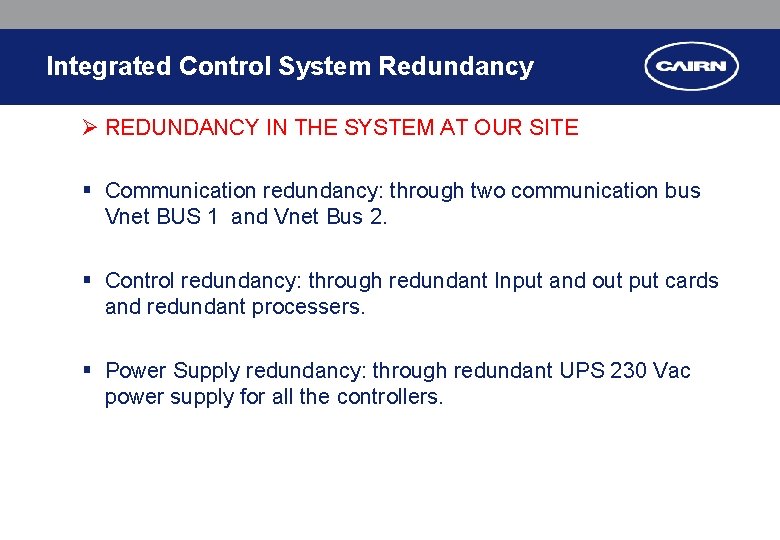 Integrated Control System Redundancy

CAIRN

➢ REDUNDANCY IN THE SYSTEM AT OUR SITE

▪ Communication redundancy: through two communication bus Vnet BUS 1 and Vnet Bus 2.

▪ Control redundancy: through redundant Input and out put cards and redundant processers.

▪ Power Supply redundancy: through redundant UPS 230 Vac power supply for all the controllers.